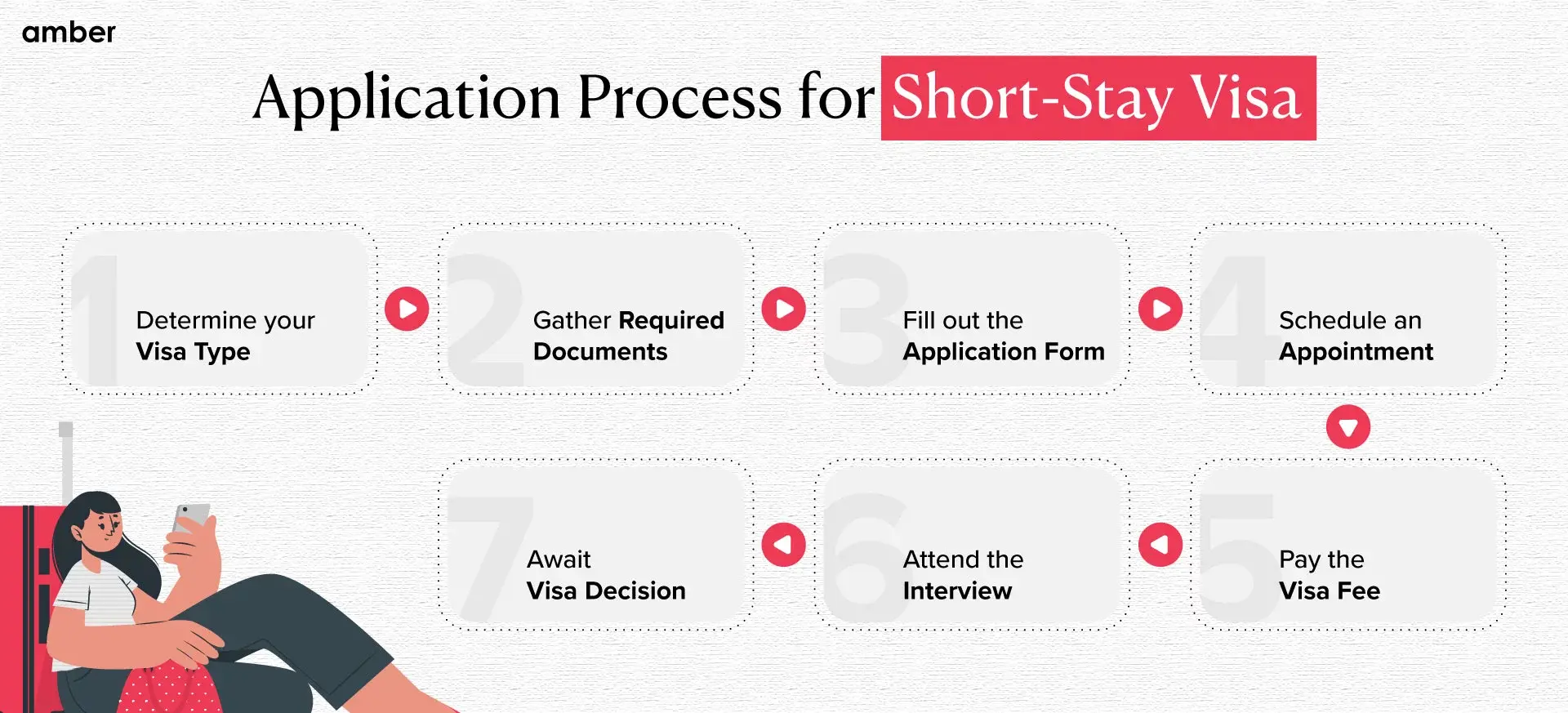 amber

Application Process for Short-Stay Visa

1
Determine your
Visa Type

2
Gather Required
Documents

3
Fill out the
Application Form

4
Schedule an
Appointment

5
Pay the
Visa Fee

6
Attend the
Interview

7
Await
Visa Decision